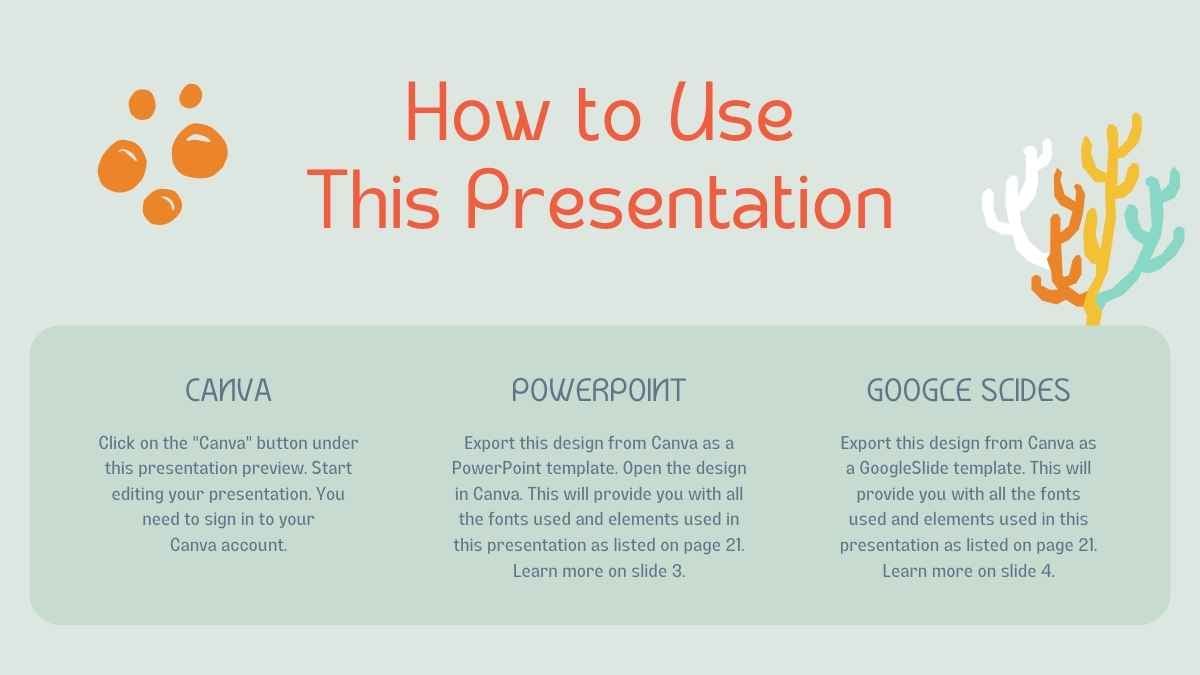 How to Use This Presentation

CANVA

Click on the "Canva" button under this presentation preview. Start editing your presentation. You need to sign in to your Canva account.

POWERPOINT

Export this design from Canva as a PowerPoint template. Open the design in Canva. This will provide you with all the fonts used and elements used in this presentation as listed on page 21. Learn more on slide 3.

GOOGLE SLIDES

Export this design from Canva as a GoogleSlide template. This will provide you with all the fonts used and elements used in this presentation as listed on page 21. Learn more on slide 4.